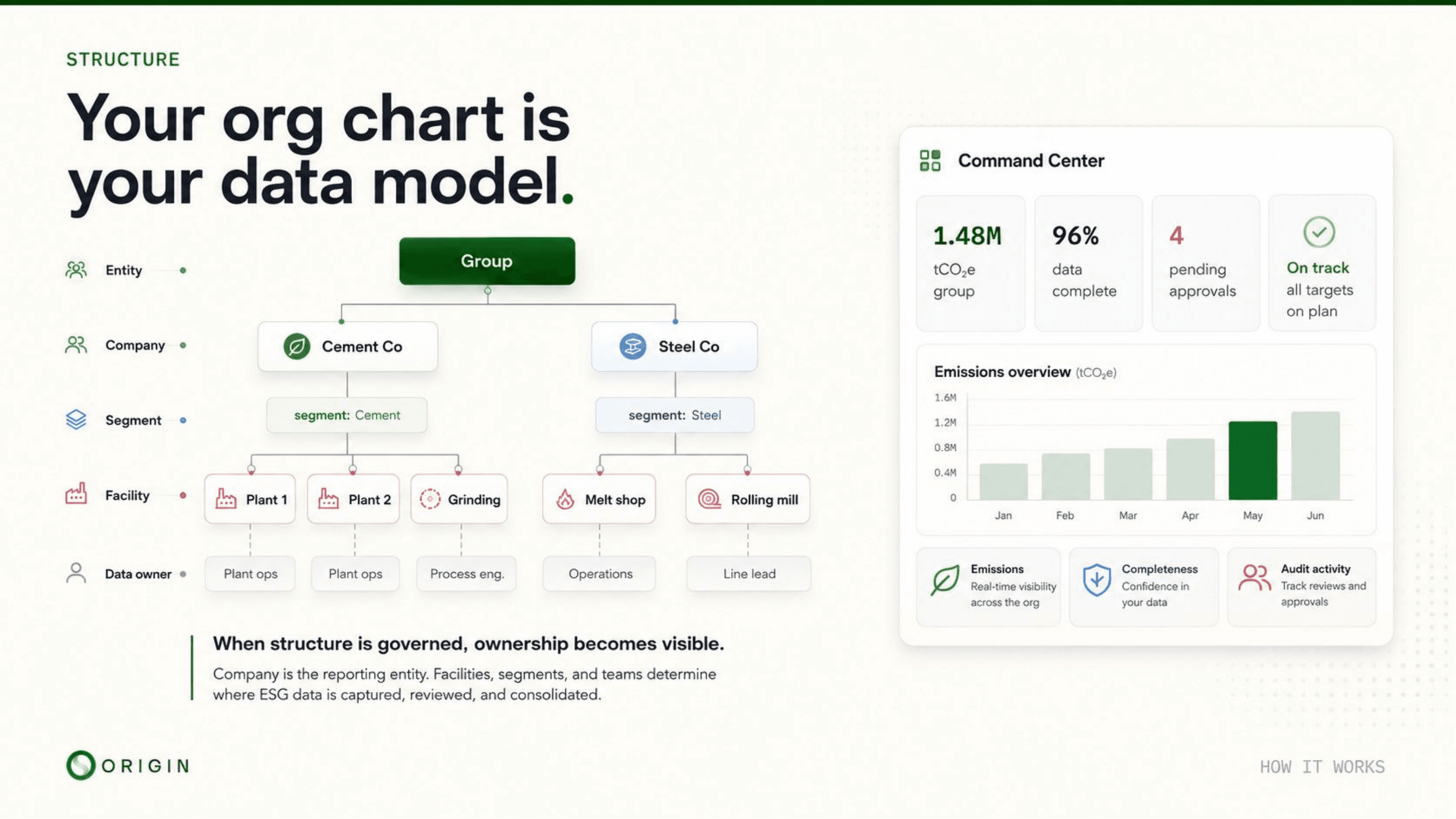 STRUCTURE

Your org chart is your data model.

Entity
Company
Segment
Facility
Data owner

Group

Cement Co

Steel Co

segment: Cement

segment: Steel

Plant 1
Plant 2
Grinding
Melt shop
Rolling mill

Plant ops
Plant ops
Process eng.
Operations
Line lead

When structure is governed, ownership becomes visible.

Company is the reporting entity. Facilities, segments, and teams determine where ESG data is captured, reviewed, and consolidated.

Command Center

1.48M
$tCO_2e$ group

96%
data complete

4
pending approvals

On track
all targets on plan

Emissions overview ($tCO_2e$)

1.6M
1.2M
0.8M
0.4M
0
Jan
Feb
Mar
Apr
May
Jun

Emissions
Real-time visibility across the org

Completeness
Confidence in your data

Audit activity
Track reviews and approvals

ORIGIN

HOW IT WORKS